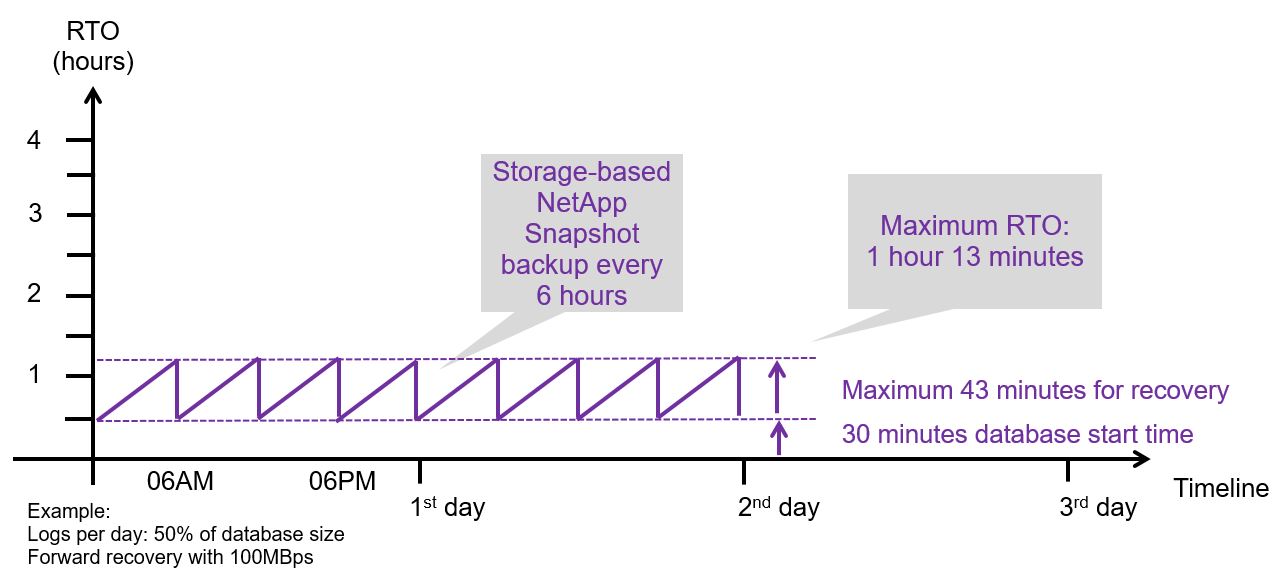 RTO
(hours)

4
3
2
1

Storage-based NetApp Snapshot backup every 6 hours

Maximum RTO: 1 hour 13 minutes

Maximum 43 minutes for recovery

30 minutes database start time

06AM
06PM
1$^{st}$ day
2$^{nd}$ day
3$^{rd}$ day
Timeline

Example:
Logs per day: 50% of database size
Forward recovery with 100MBps